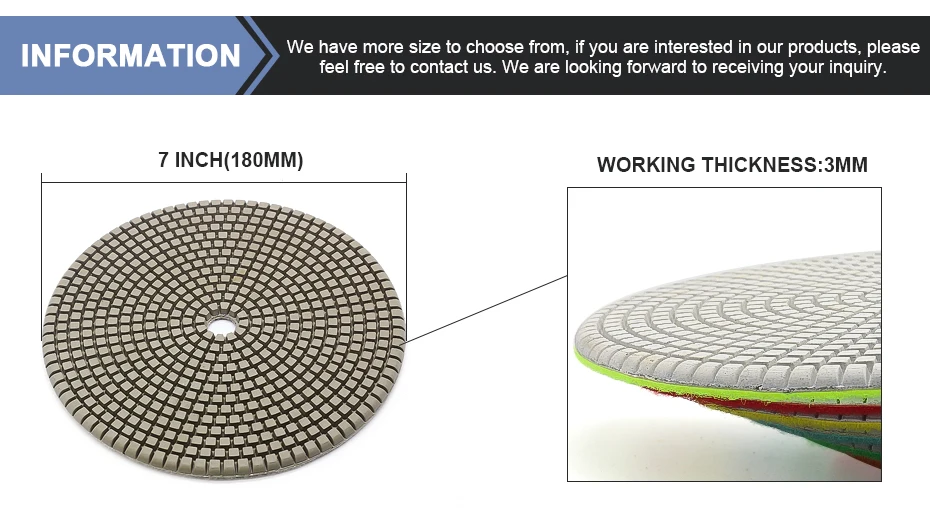 INFORMATION

We have more size to choose from, if you are interested in our products, please feel free to contact us. We are looking forward to receiving your inquiry.

7 INCH(180MM)

WORKING THICKNESS:3MM